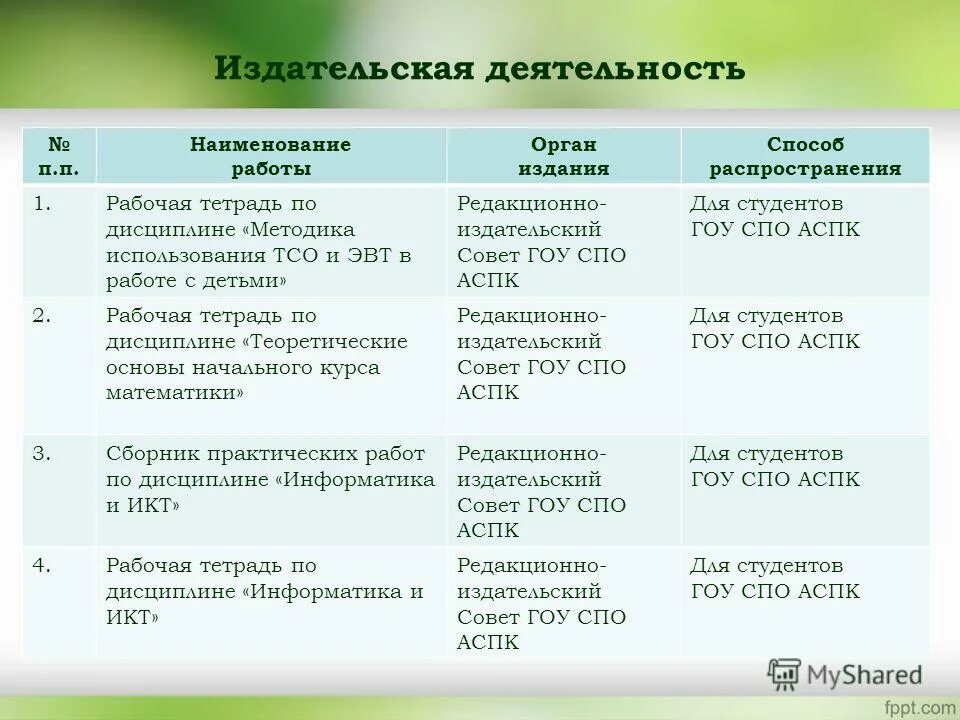 Издательская деятельность

| № п.п. | Наименование работы | Орган издания | Способ распространения |
|---|---|---|---|
| 1. | Рабочая тетрадь по дисциплине «Методика использования ТСО и ЭВТ в работе с детьми» | Редакционно-издательский Совет ГОУ СПО АСПК | Для студентов ГОУ СПО АСПК |
| 2. | Рабочая тетрадь по дисциплине «Теоретические основы начального курса математики» | Редакционно-издательский Совет ГОУ СПО АСПК | Для студентов ГОУ СПО АСПК |
| 3. | Сборник практических работ по дисциплине «Информатика и ИКТ» | Редакционно-издательский Совет ГОУ СПО АСПК | Для студентов ГОУ СПО АСПК |
| 4. | Рабочая тетрадь по дисциплине «Информатика и ИКТ» | Редакционно-издательский Совет ГОУ СПО АСПК | Для студентов ГОУ СПО АСПК |

MyShared
fppt.com